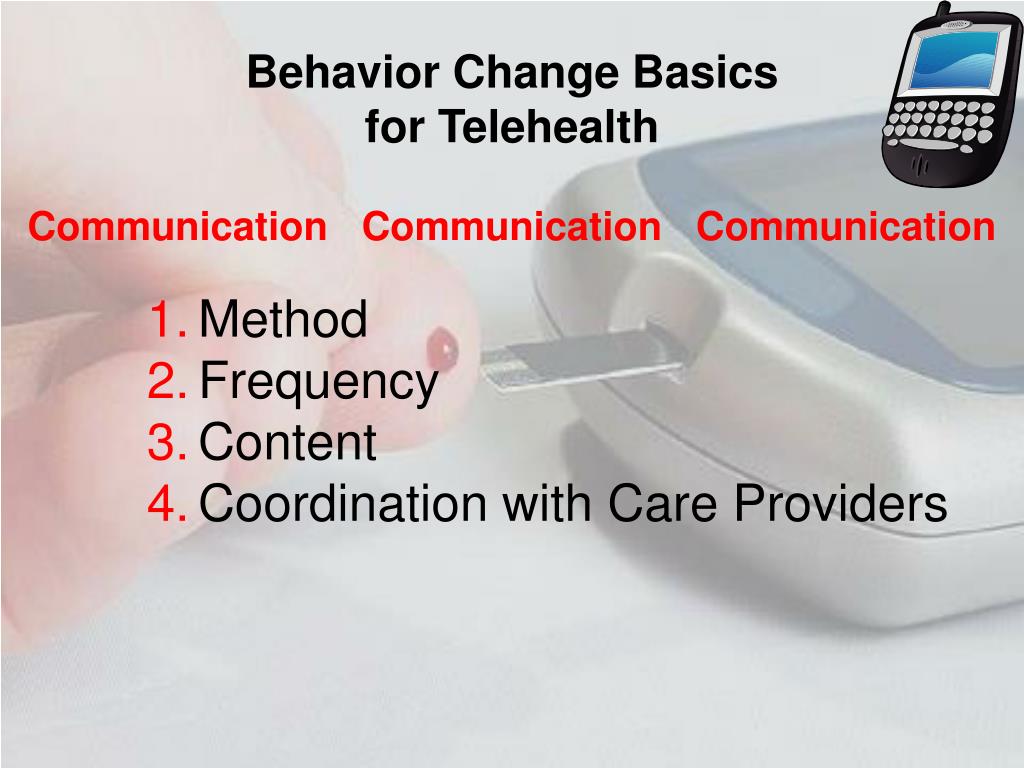 Behavior Change Basics for Telehealth

Communication Communication Communication

1. Method
2. Frequency
3. Content
4. Coordination with Care Providers